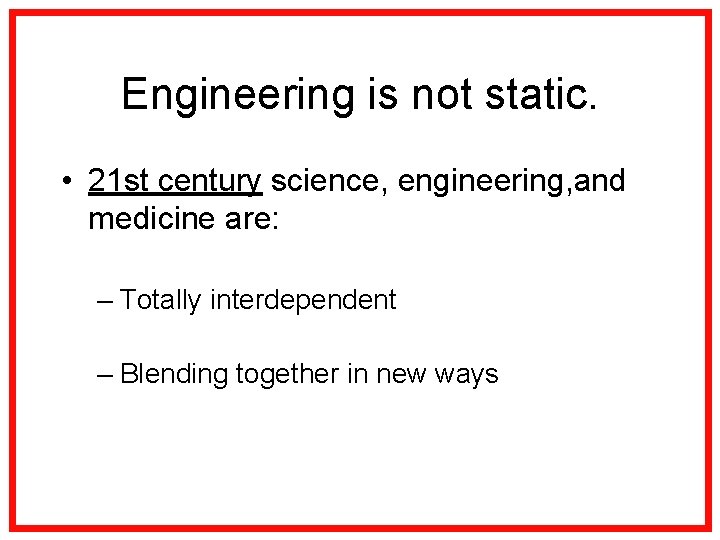 Engineering is not static.

• 21st century science, engineering,and medicine are:

– Totally interdependent

– Blending together in new ways